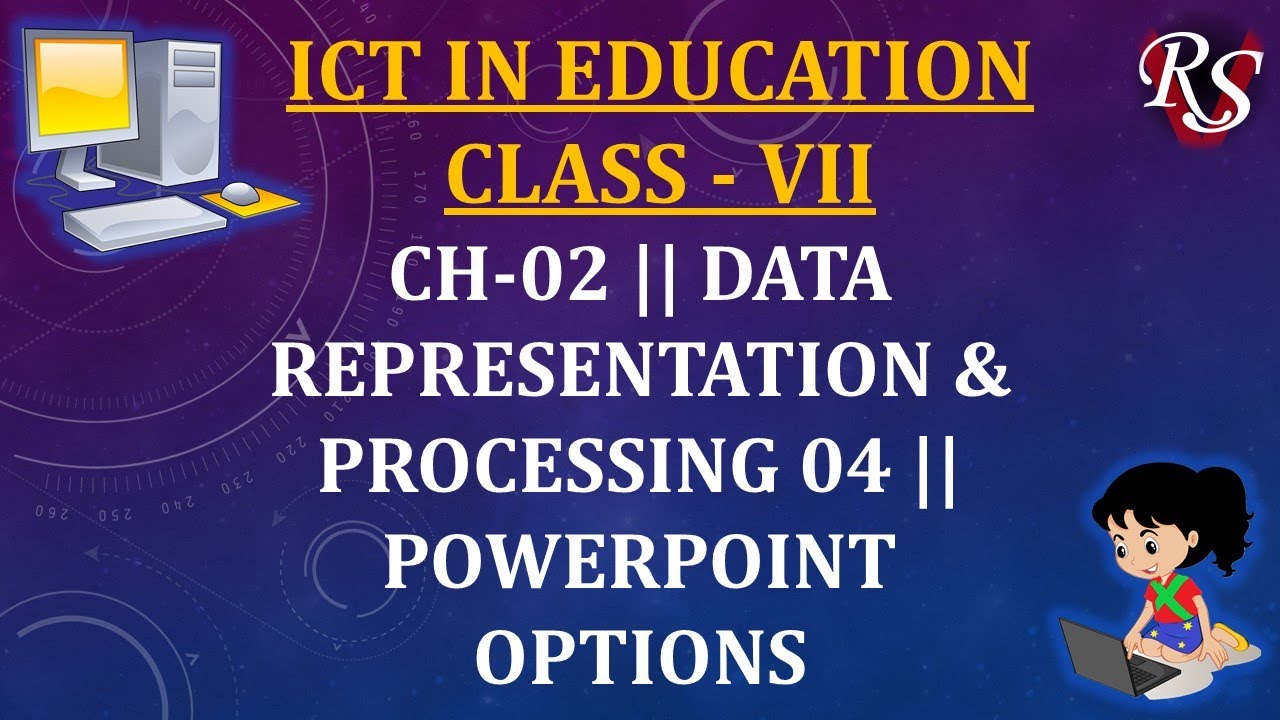 ICT IN EDUCATION
CLASS - VII

CH-02 || DATA REPRESENTATION & PROCESSING 04 || POWERPOINT OPTIONS

RS